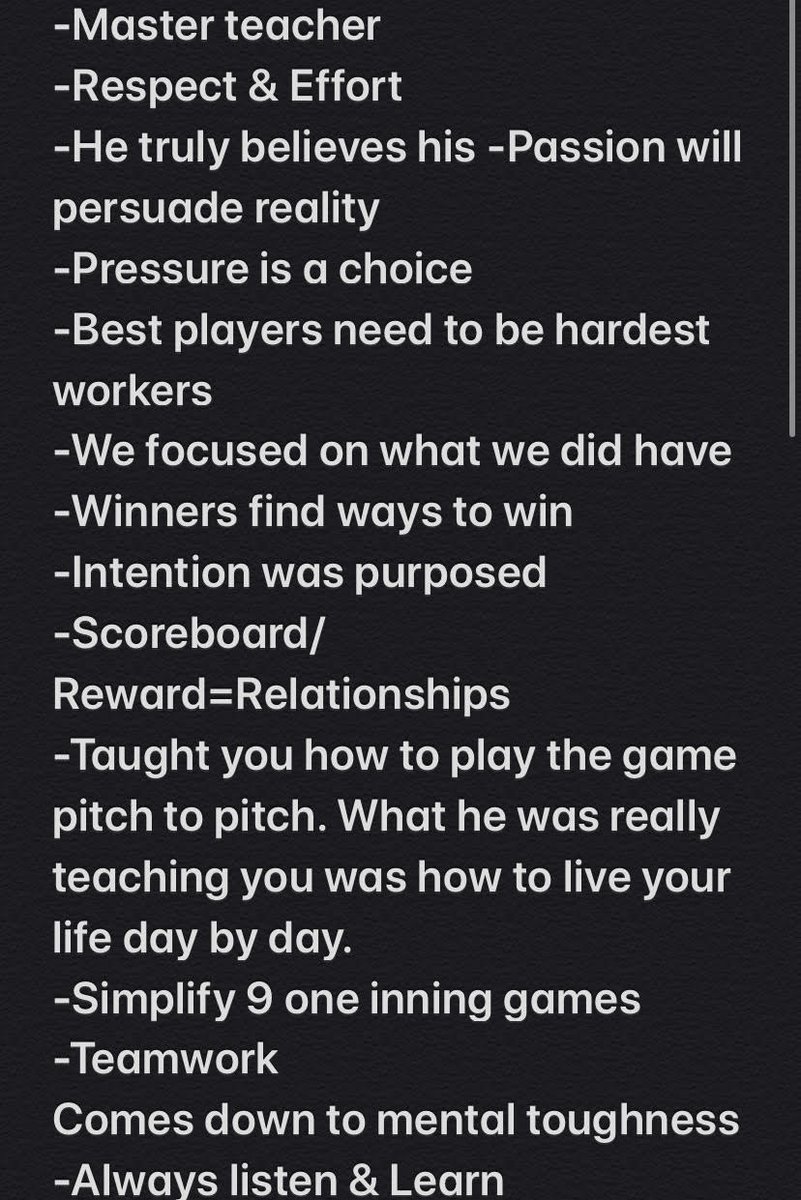 -Master teacher
-Respect & Effort
-He truly believes his -Passion will persuade reality
-Pressure is a choice
-Best players need to be hardest workers
-We focused on what we did have
-Winners find ways to win
-Intention was purposed
-Scoreboard/
Reward=Relationships
-Taught you how to play the game pitch to pitch. What he was really teaching you was how to live your life day by day.
-Simplify 9 one inning games
-Teamwork
Comes down to mental toughness
-Always listen & Learn